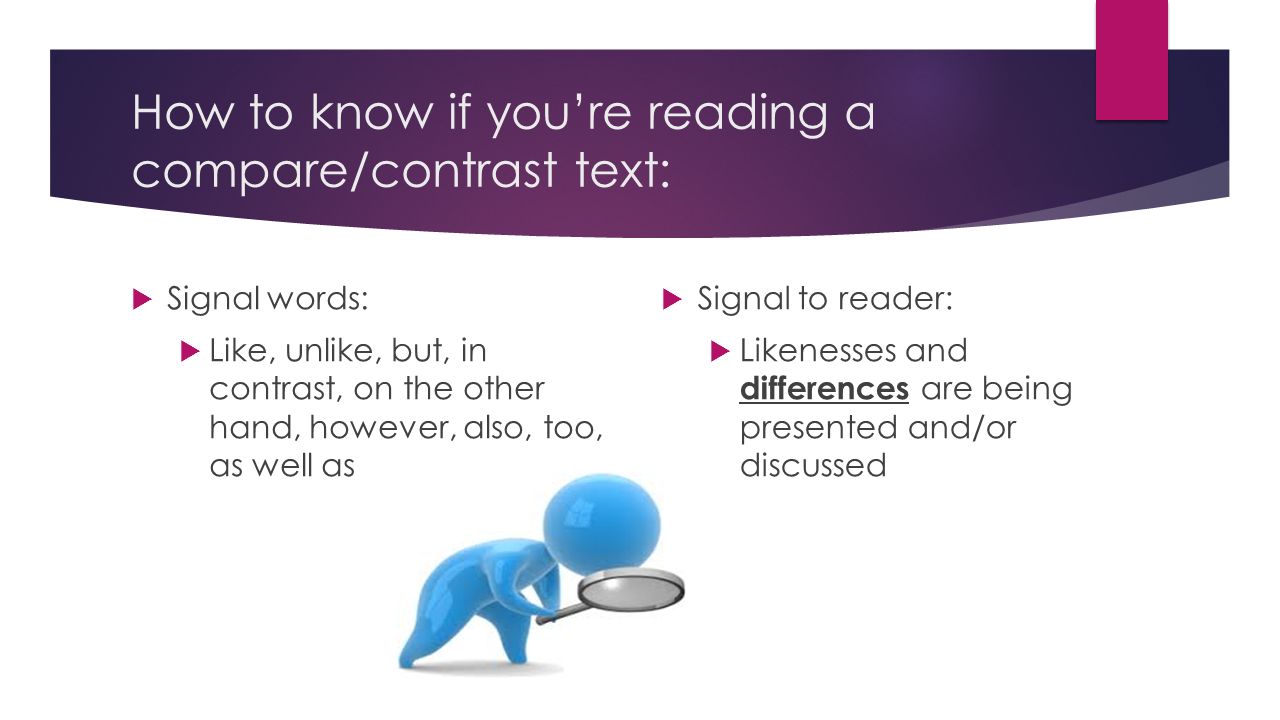 How to know if you're reading a compare/contrast text:

Signal words:

Like, unlike, but, in contrast, on the other hand, however, also, too, as well as

Signal to reader:

Likenesses and differences are being presented and/or discussed